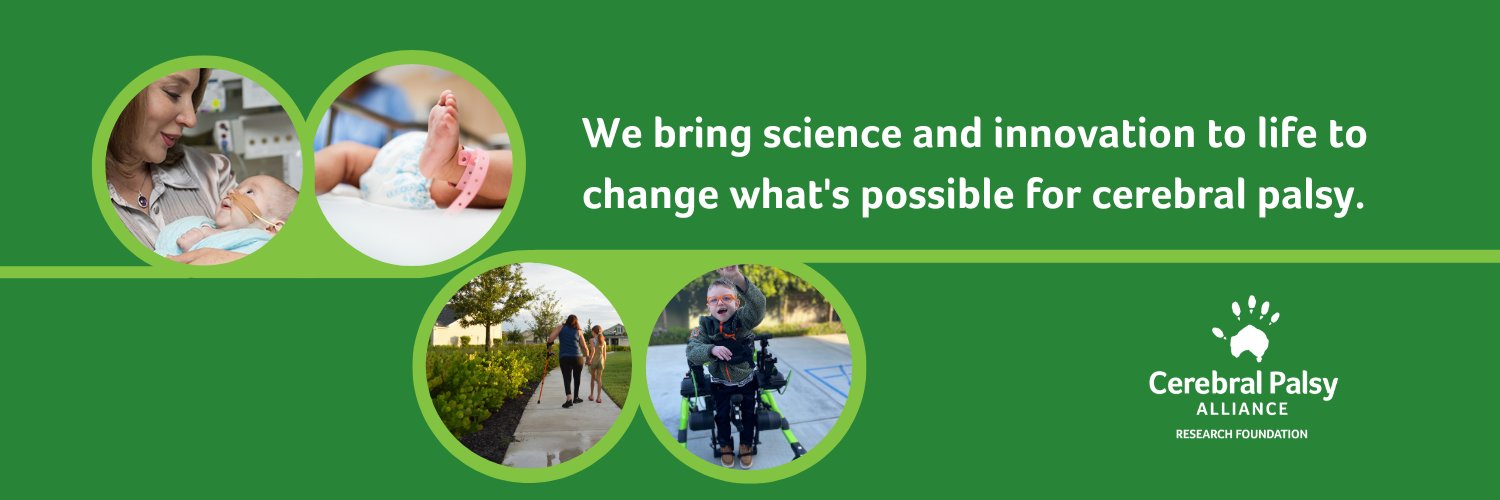 We bring science and innovation to life to change what's possible for cerebral palsy.

Cerebral Palsy
ALLIANCE
RESEARCH FOUNDATION